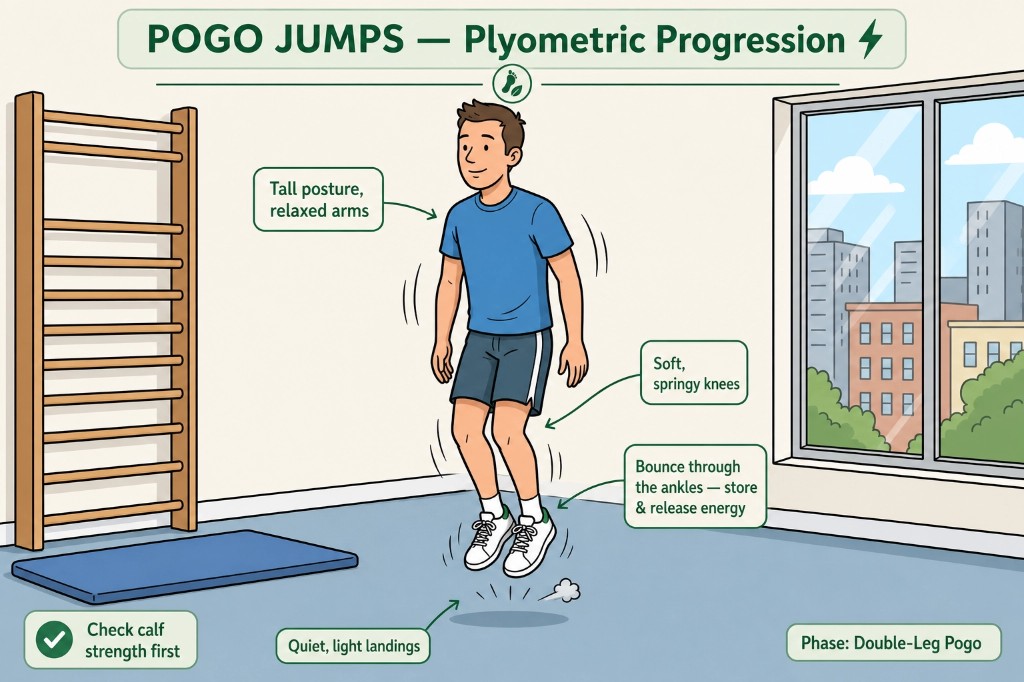 POGO JUMPS — Plyometric Progression

Tall posture, relaxed arms

Soft, springy knees

Bounce through the ankles — store & release energy

Check calf strength first

Quiet, light landings

Phase: Double-Leg Pogo